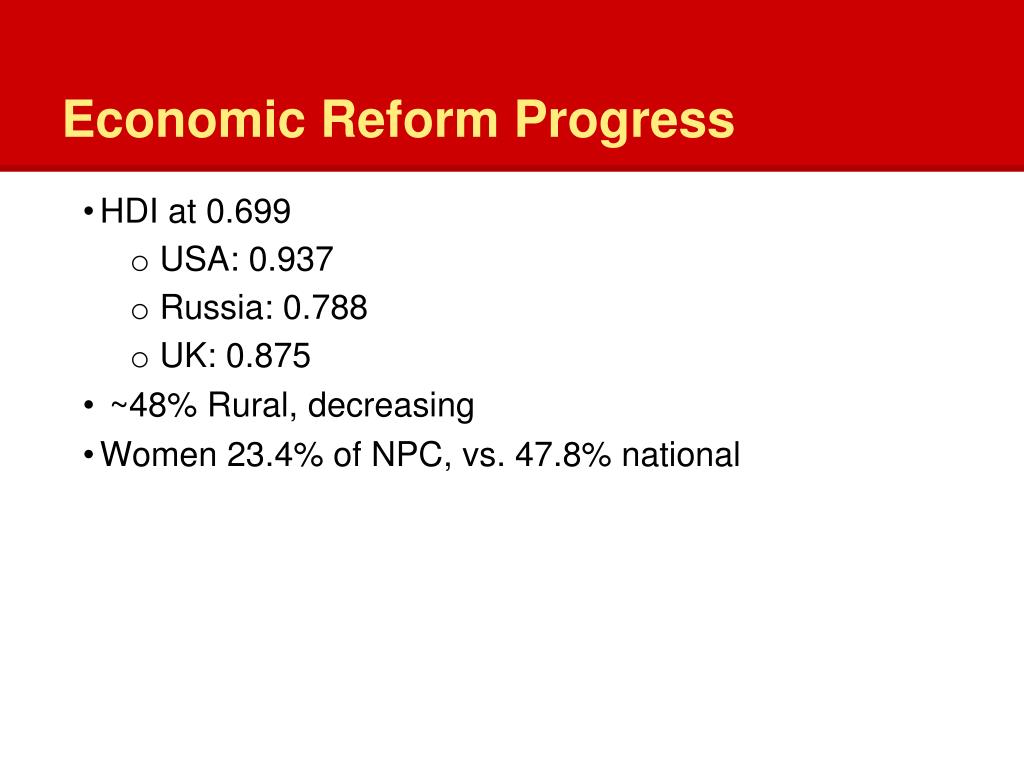 Economic Reform Progress

• HDI at 0.699
  o USA: 0.937
  o Russia: 0.788
  o UK: 0.875
• ~48% Rural, decreasing
• Women 23.4% of NPC, vs. 47.8% national